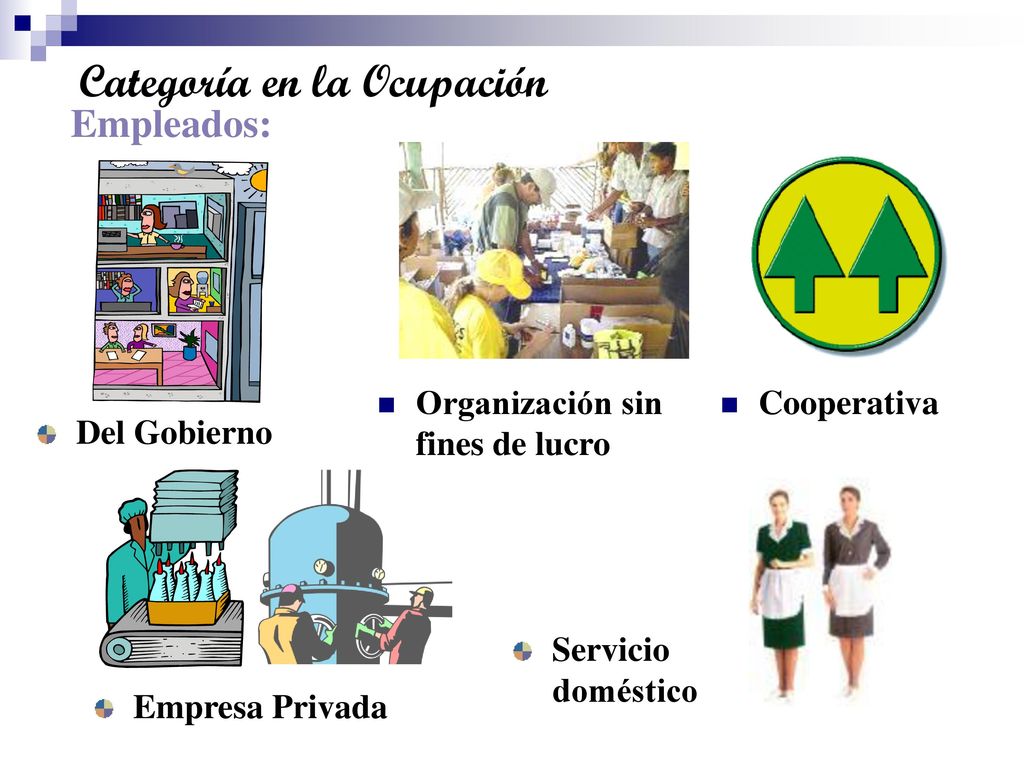 Categoría en la Ocupación
Empleados:

Del Gobierno

Organización sin fines de lucro

Cooperativa

Empresa Privada

Servicio doméstico